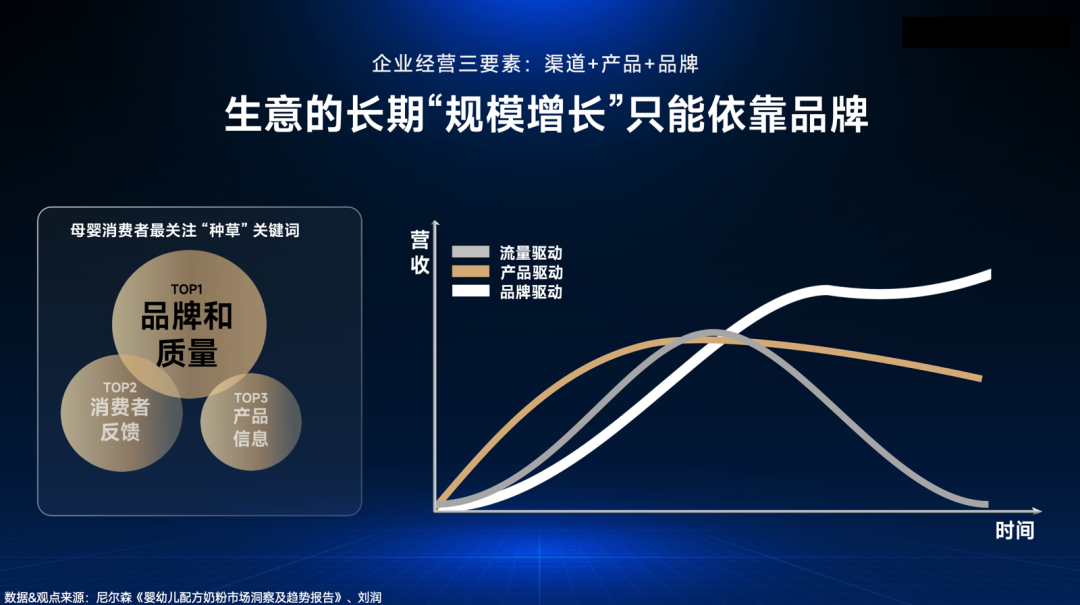 企业经营三要素：渠道+产品+品牌

生意的长期“规模增长”只能依靠品牌

母婴消费者最关注“种草”关键词

TOP1
品牌和质量

TOP2
消费者反馈

TOP3
产品信息

营收

流量驱动
产品驱动
品牌驱动

时间

数据&观点来源：尼尔森《婴幼儿配方奶粉市场洞察及趋势报告》、刘润